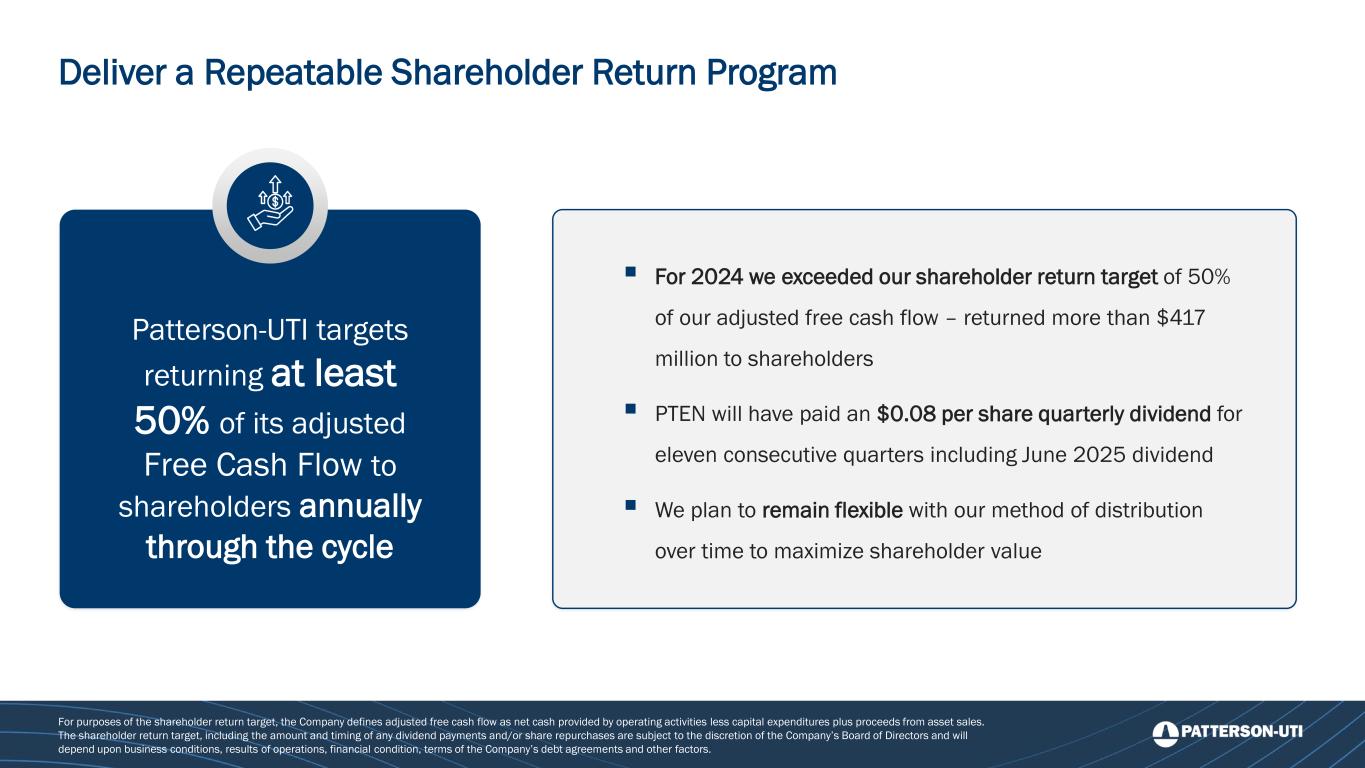 Deliver a Repeatable Shareholder Return Program

Patterson-UTI targets returning at least 50% of its adjusted Free Cash Flow to shareholders annually through the cycle

▪ For 2024 we exceeded our shareholder return target of 50% of our adjusted free cash flow – returned more than $417 million to shareholders

▪ PTEN will have paid an $0.08 per share quarterly dividend for eleven consecutive quarters including June 2025 dividend

▪ We plan to remain flexible with our method of distribution over time to maximize shareholder value

For purposes of the shareholder return target, the Company defines adjusted free cash flow as net cash provided by operating activities less capital expenditures plus proceeds from asset sales. The shareholder return target, including the amount and timing of any dividend payments and/or share repurchases are subject to the discretion of the Company's Board of Directors and will depend upon business conditions, results of operations, financial condition, terms of the Company's debt agreements and other factors.

PATTERSON-UTI